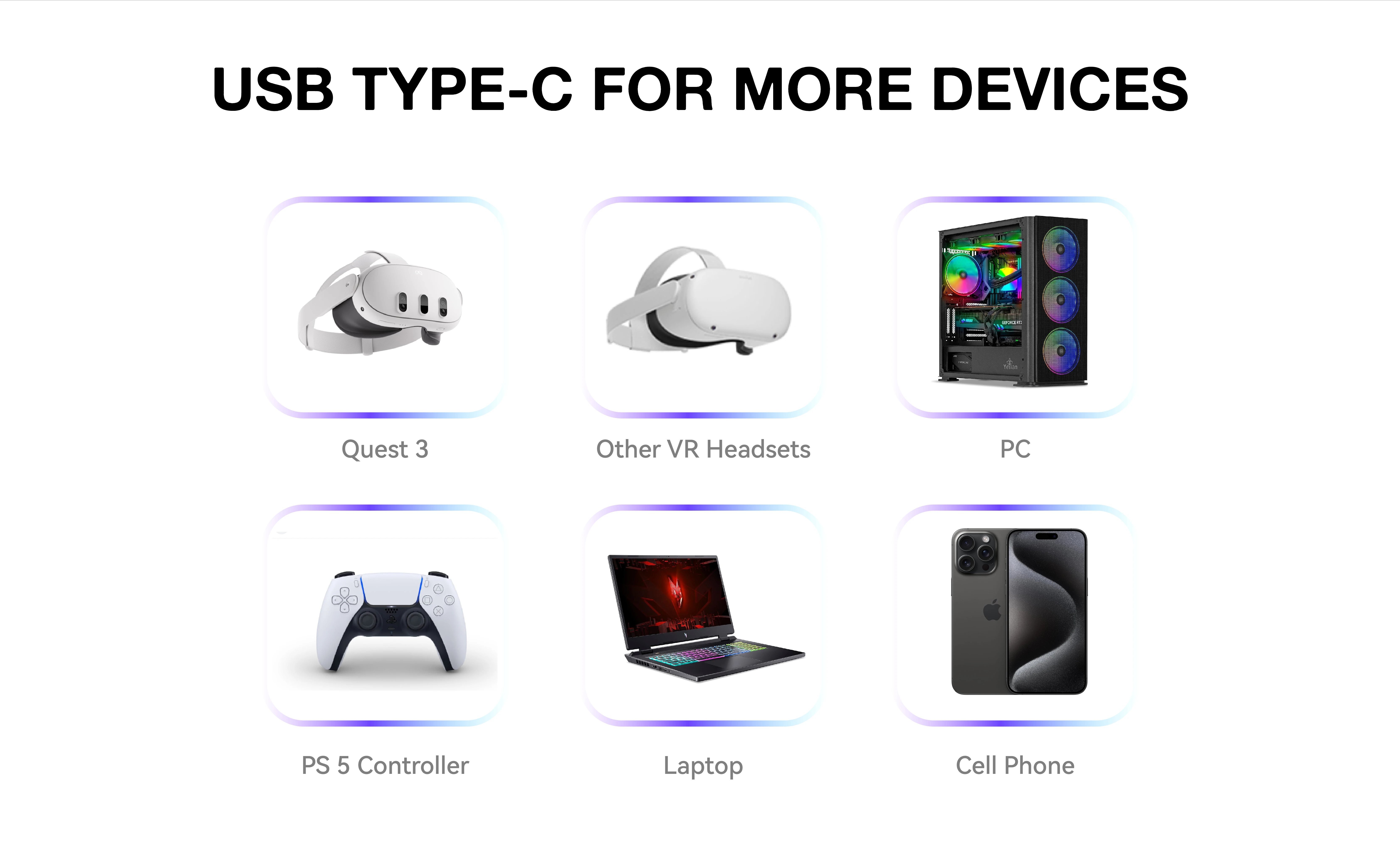 USB TYPE-C FOR MORE DEVICES

Quest 3

Other VR Headsets

PC

PS 5 Controller

Laptop

Cell Phone